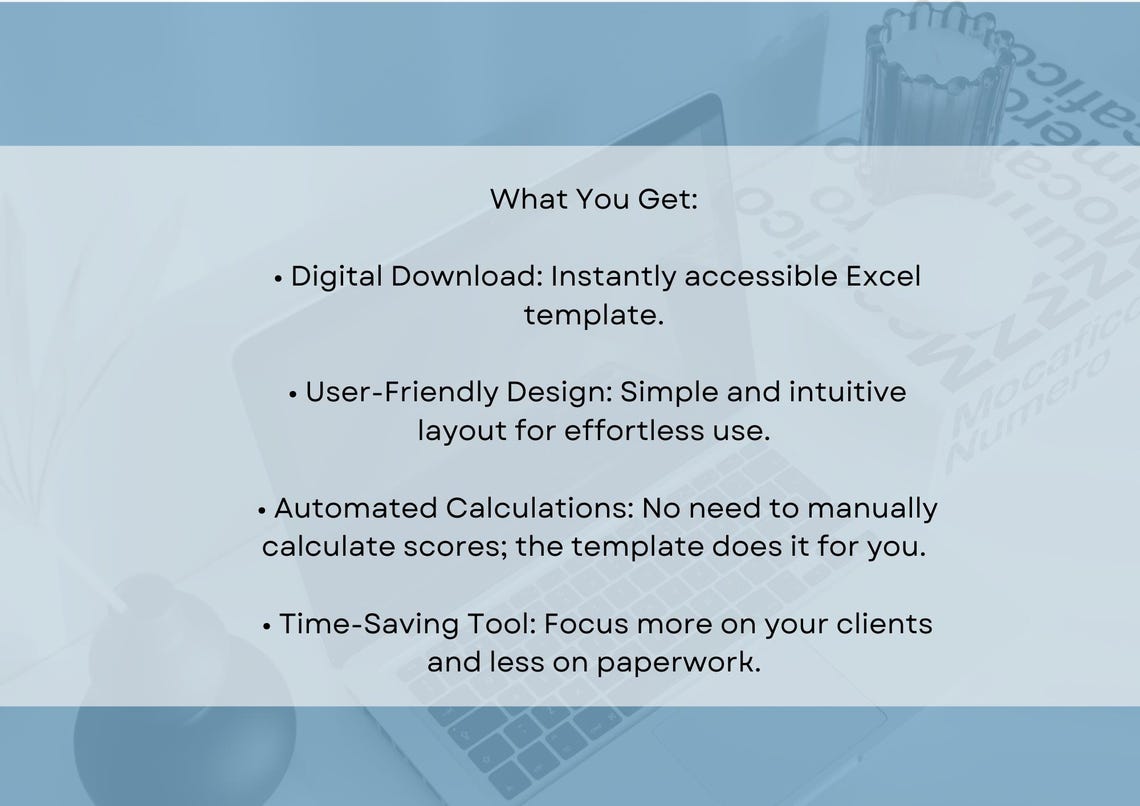 What You Get:

• Digital Download: Instantly accessible Excel template.

• User-Friendly Design: Simple and intuitive layout for effortless use.

• Automated Calculations: No need to manually calculate scores; the template does it for you.

• Time-Saving Tool: Focus more on your clients and less on paperwork.

Mocafico Numero